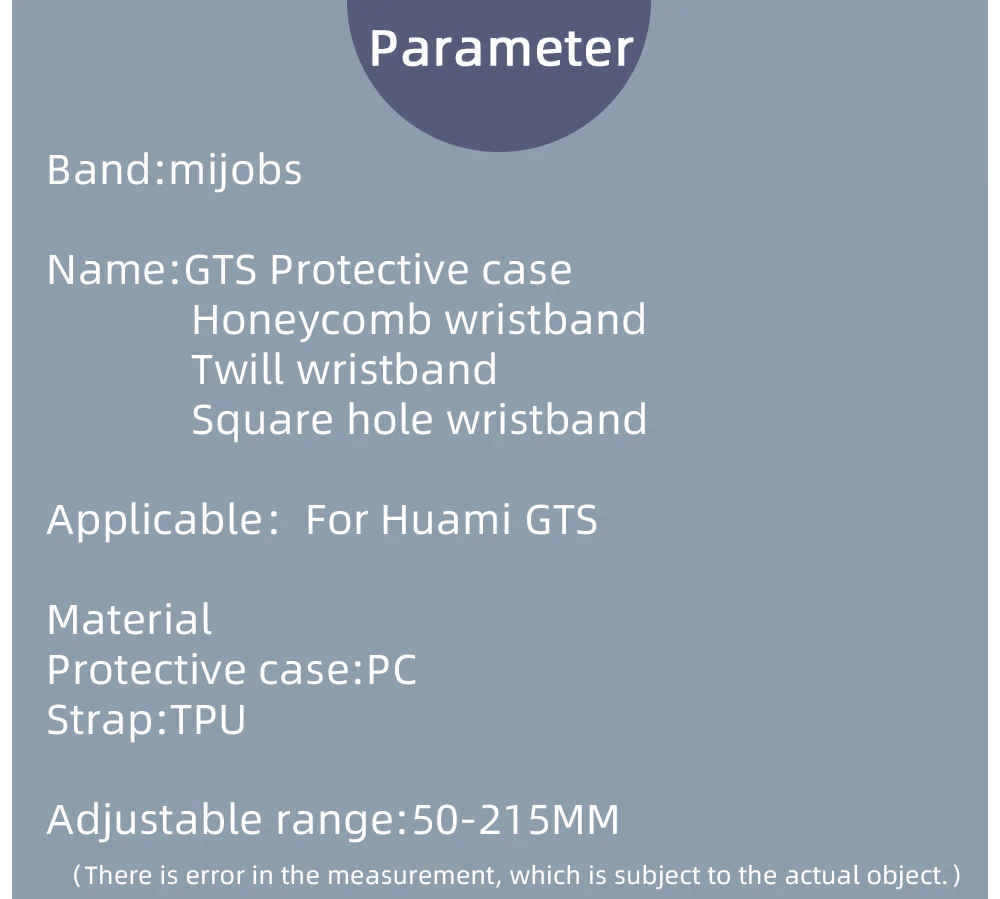 Parameter

Band:mijobs

Name:GTS Protective case
Honeycomb wristband
Twill wristband
Square hole wristband

Applicable: For Huami GTS

Material
Protective case:PC
Strap:TPU

Adjustable range:50-215MM
(There is error in the measurement, which is subject to the actual object.)